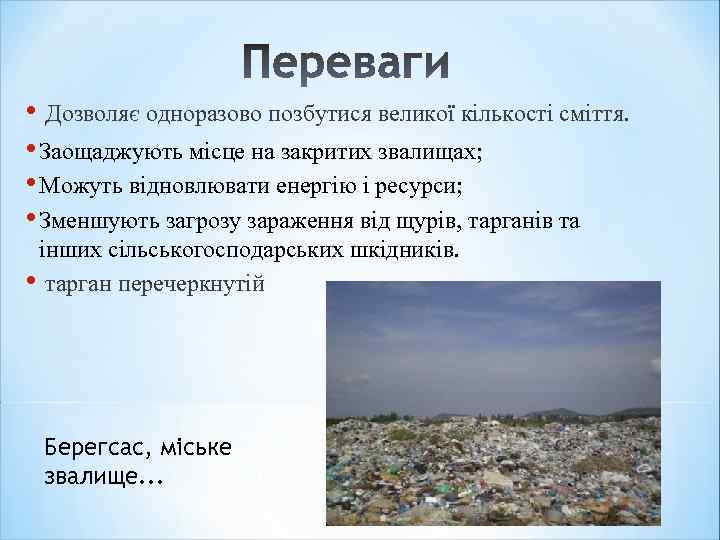 Переваги

• Дозволяє одноразово позбутися великої кількості сміття.

• Заощаджують місце на закритих звалищах;

• Можуть відновлювати енергію і ресурси;

• Зменшують загрозу зараження від щурів, тарганів та інших сільськогосподарських шкідників.

• тарган перечеркнутій

Берегсас, міське звалище...